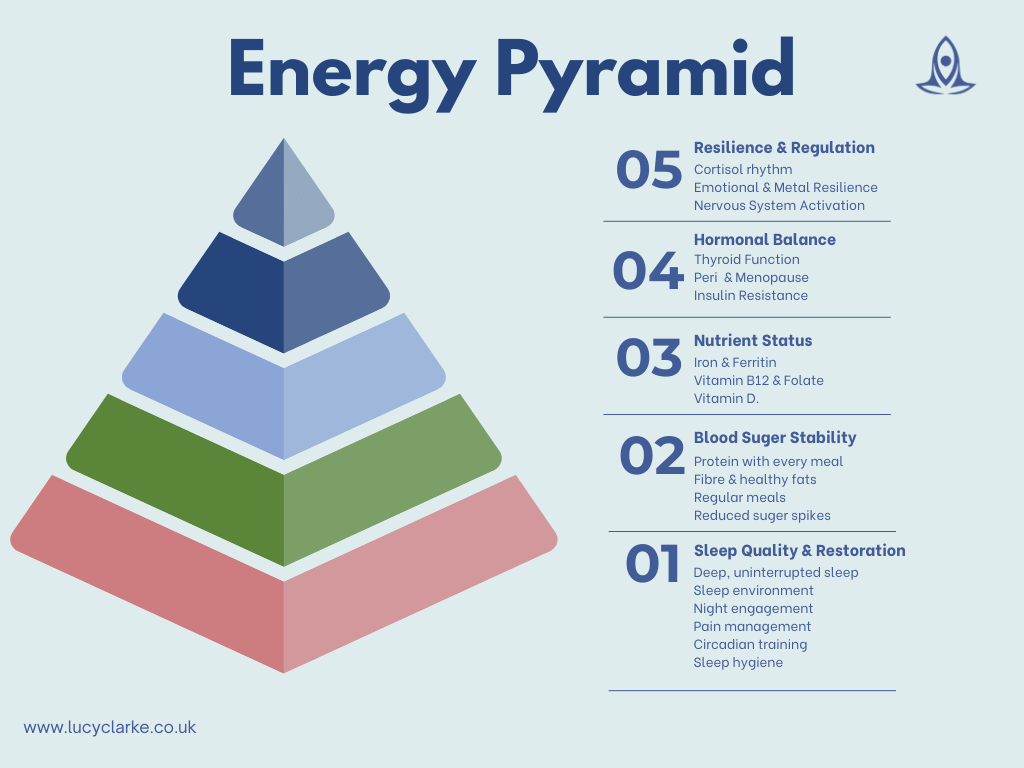 Energy Pyramid

05
Resilience & Regulation
Cortisol rhythm
Emotional & Metal Resilience
Nervous System Activation

04
Hormonal Balance
Thyroid Function
Peri & Menopause
Insulin Resistance

03
Nutrient Status
Iron & Ferritin
Vitamin B12 & Folate
Vitamin D.

02
Blood Suger Stability
Protein with every meal
Fibre & healthy fats
Regular meals
Reduced suger spikes

01
Sleep Quality & Restoration
Deep, uninterrupted sleep
Sleep environment
Night engagement
Pain management
Circadian training
Sleep hygiene

www.lucyclarke.co.uk